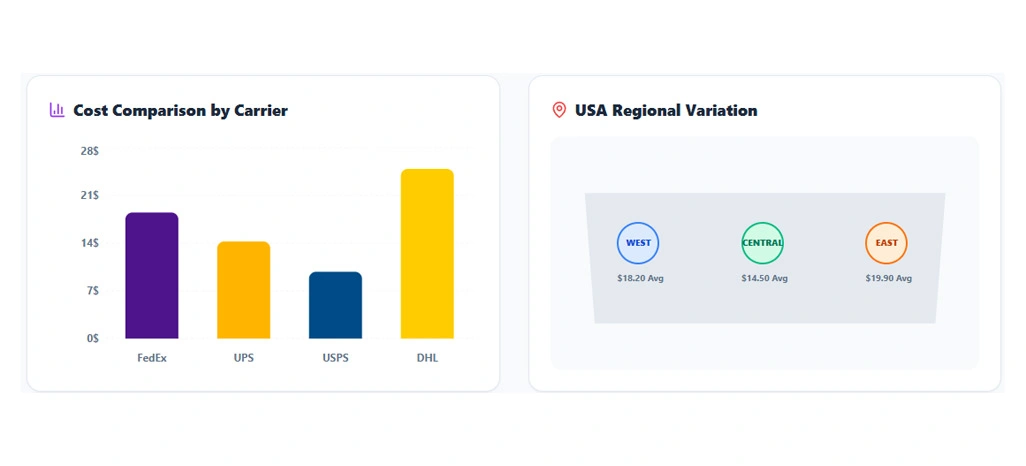 Cost Comparison by Carrier

28$
21$
14$
7$
0$

FedEx
UPS
USPS
DHL

USA Regional Variation

WEST
$18.20 Avg

CENTRAL
$14.50 Avg

EAST
$19.90 Avg